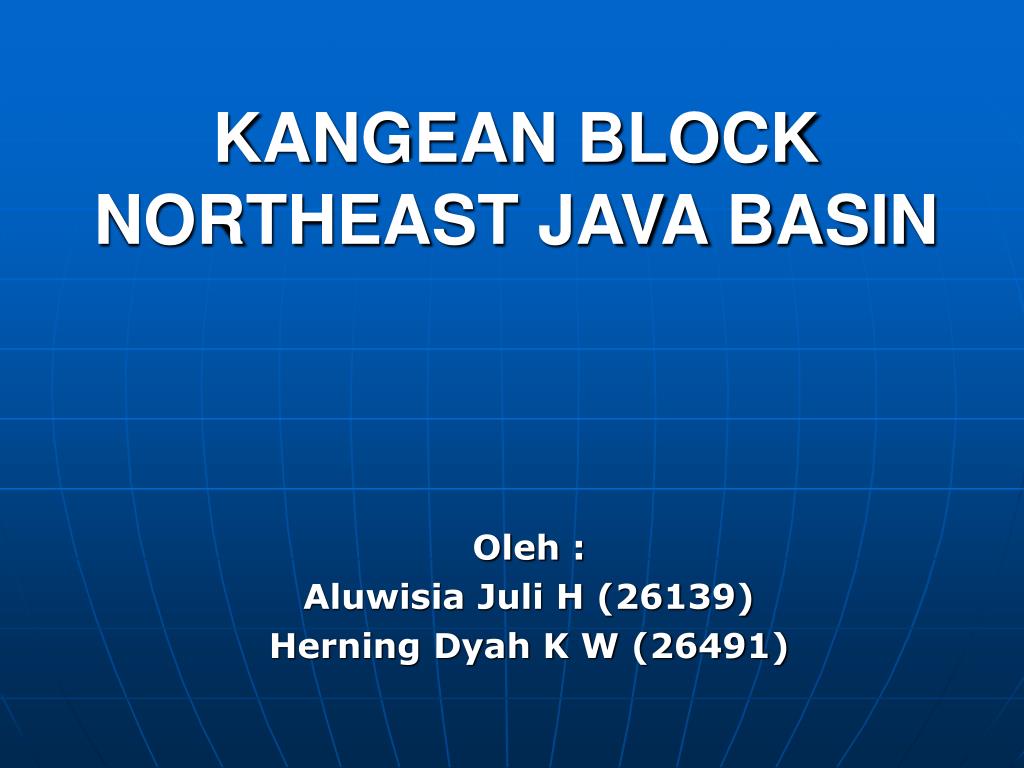 KANGEAN BLOCK
NORTHEAST JAVA BASIN

Oleh :
Aluwisia Juli H (26139)
Herning Dyah K W (26491)